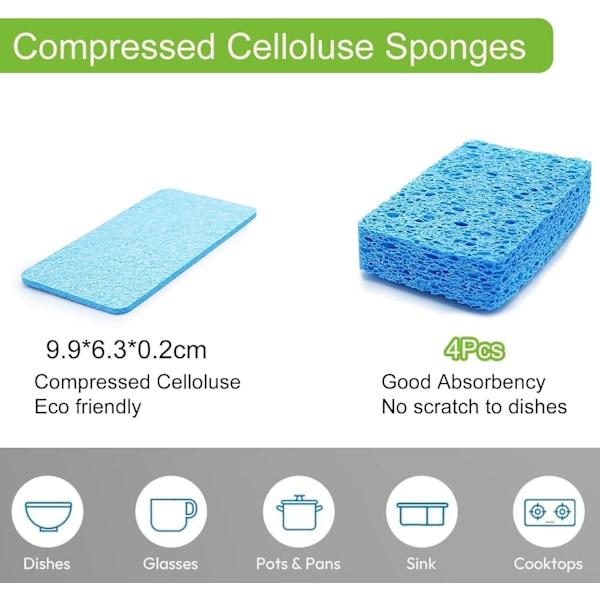 Compressed Celloluse Sponges

9.9*6.3*0.2cm
Compressed Celloluse
Eco friendly

4Pcs
Good Absorbency
No scratch to dishes

Dishes
Glasses
Pots & Pans
Sink
Cooktops